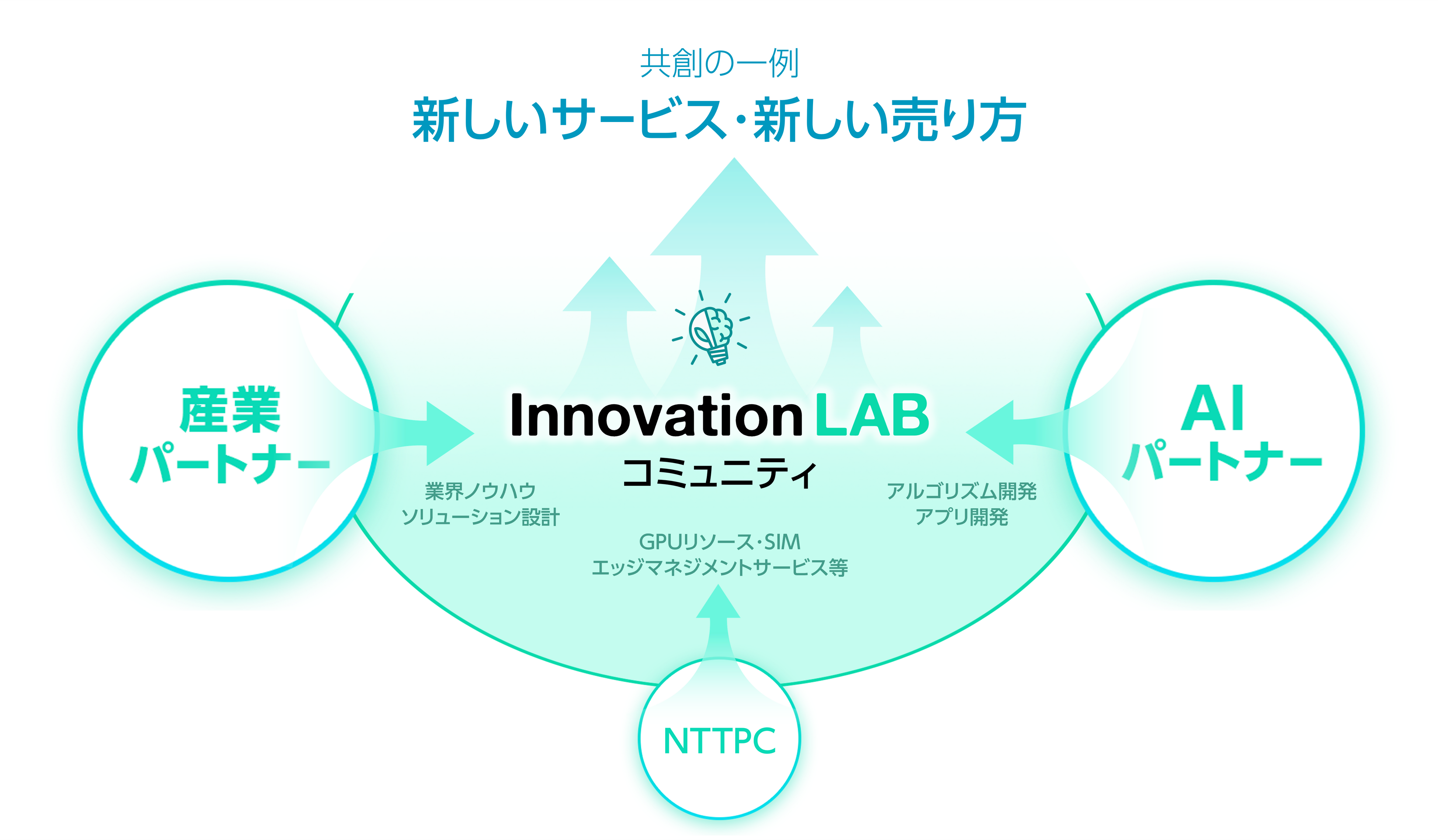 共創の一例
新しいサービス・新しい売り方

産業
パートナー

Innovation LAB
コミュニティ

AI
パートナー

業界ノウハウ
ソリューション設計

アルゴリズム開発
アプリ開発

GPUリソース・SIM
エッジマネジメントサービス等

NTTPC